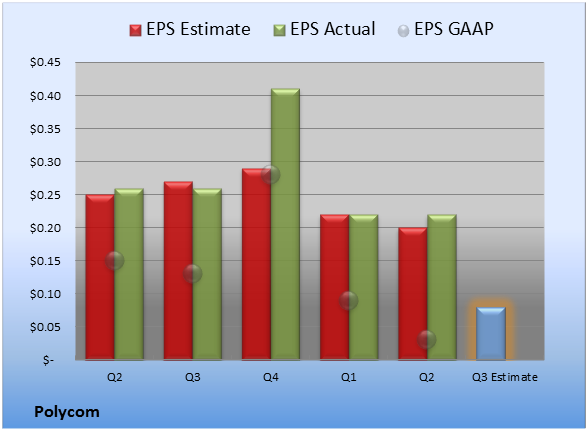 EPS Estimate EPS Actual EPS GAAP

$0.45
$0.40
$0.35
$0.30
$0.25
$0.20
$0.15
$0.10
$0.05
$-

Q2 Q3 Q4 Q1 Q2 Q3 Estimate

Polycom